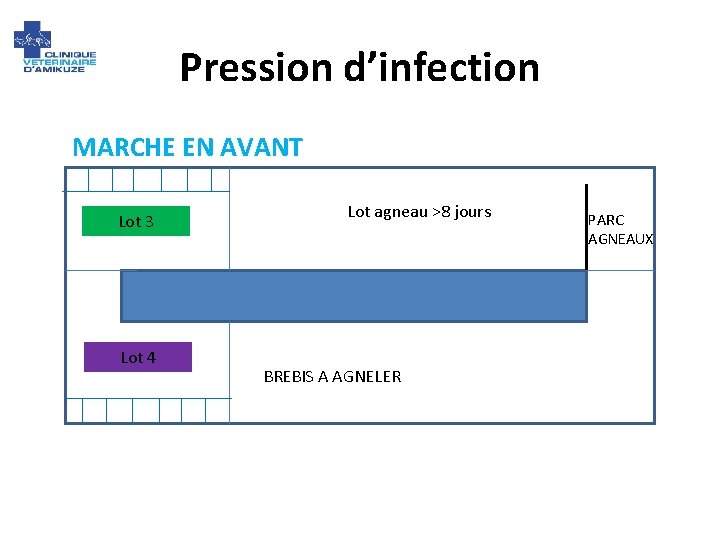 CLINIQUE VETERINAIRE D'AMIKUZE

Pression d'infection

MARCHE EN AVANT

Lot 3

Lot agneau >8 jours

PARC AGNEAUX

Lot 4

BREBIS A AGNELER